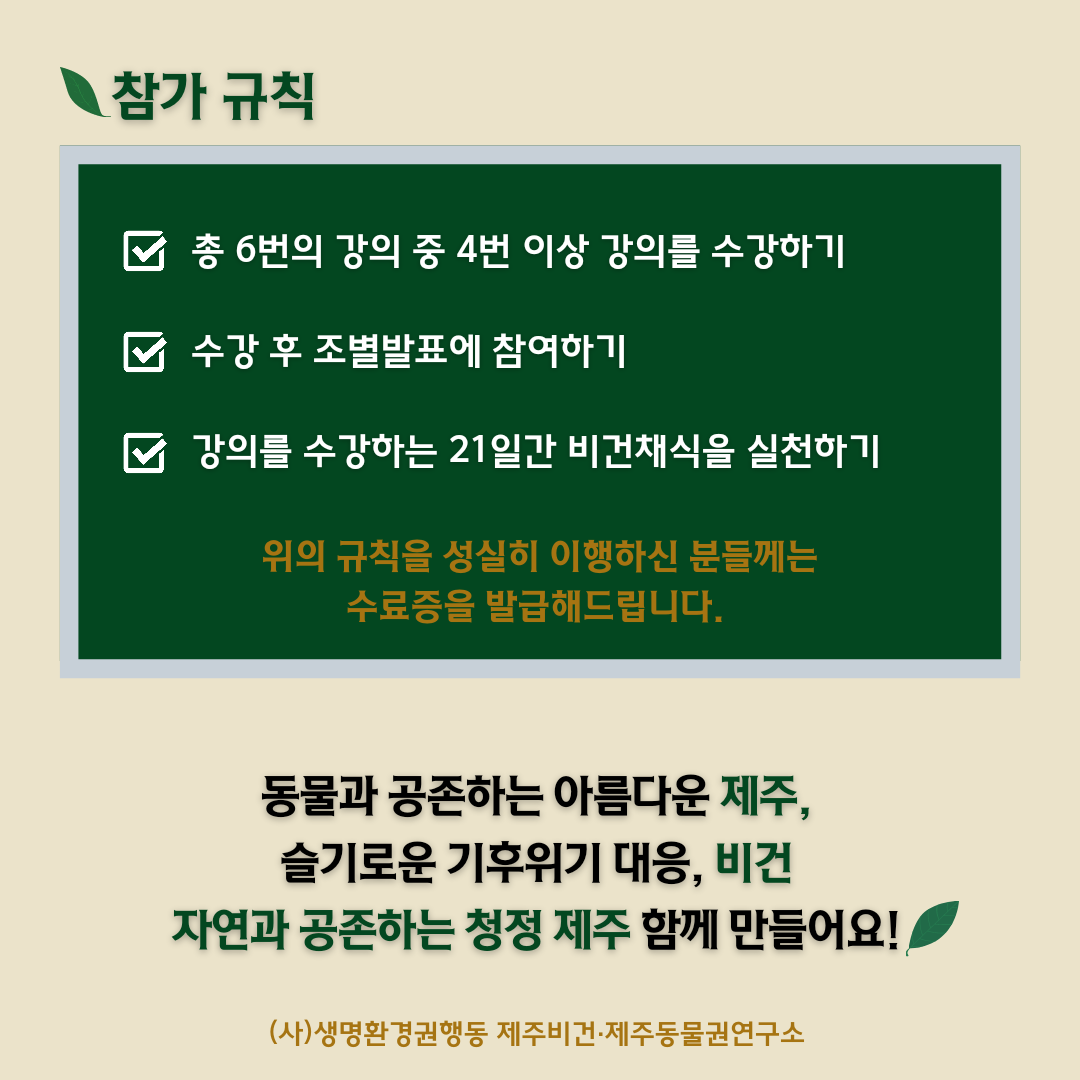 참가 규칙

총 6번의 강의 중 4번 이상 강의를 수강하기

수강 후 조별발표에 참여하기

강의를 수강하는 21일간 비건채식을 실천하기

위의 규칙을 성실히 이행하신 분들께는
수료증을 발급해드립니다.

동물과 공존하는 아름다운 제주,
슬기로운 기후위기 대응, 비건
자연과 공존하는 청정 제주 함께 만들어요!

(사)생명환경권행동 제주비건·제주동물권연구소